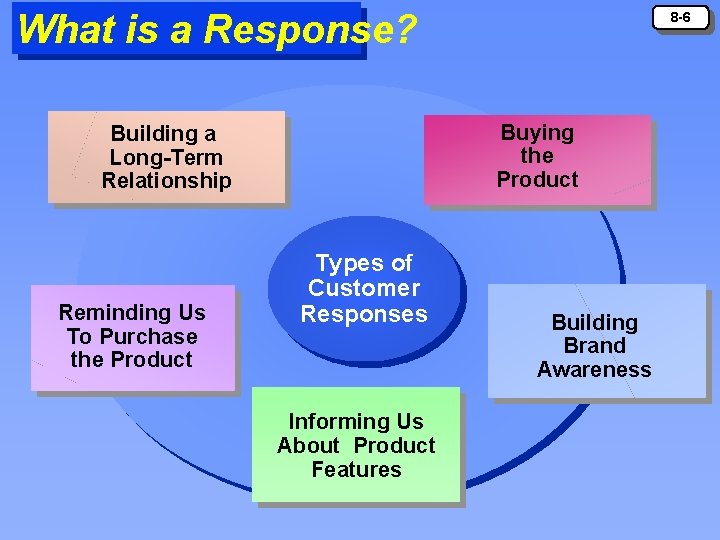 What is a Response?

8-6

Building a Long-Term Relationship

Buying the Product

Types of Customer Responses

Reminding Us To Purchase the Product

Building Brand Awareness

Informing Us About Product Features